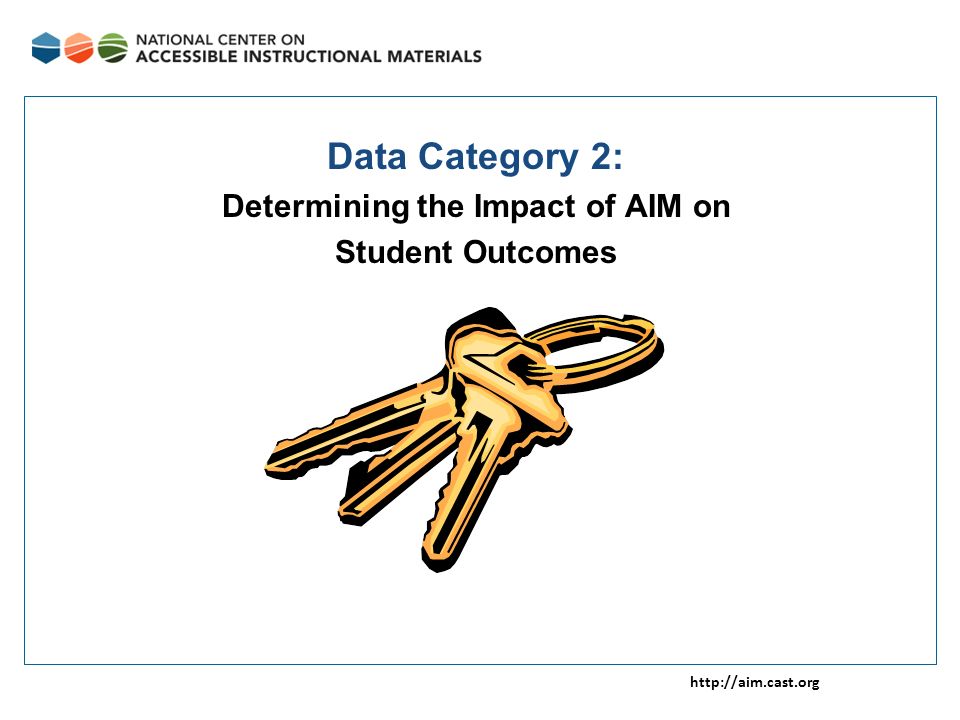 NATIONAL CENTER ON
ACCESSIBLE INSTRUCTIONAL MATERIALS

Data Category 2:

Determining the Impact of AIM on Student Outcomes

http://aim.cast.org